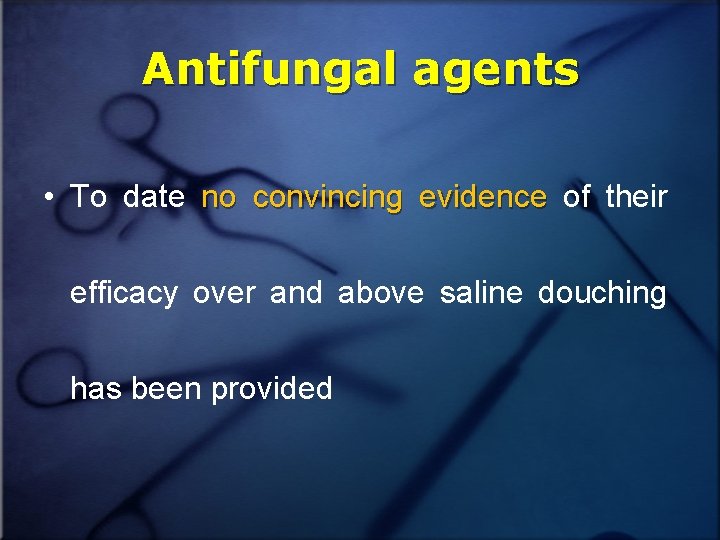 Antifungal agents

• To date no convincing evidence of their efficacy over and above saline douching has been provided